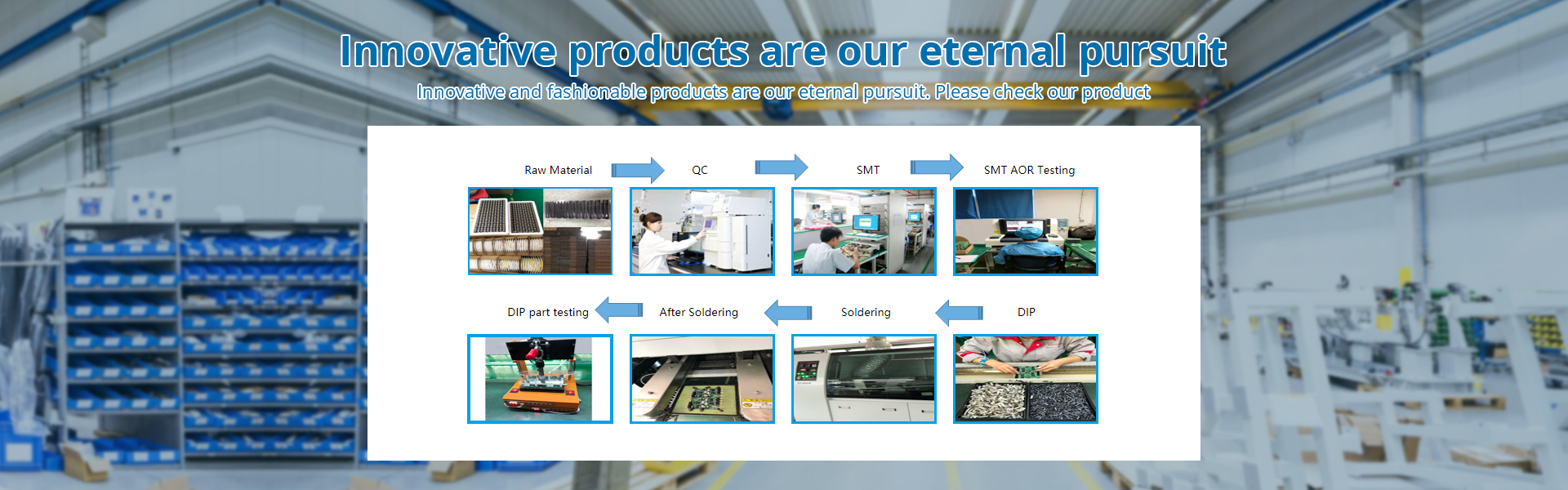 Innovative products are our eternal pursuit

Innovative and fashionable products are our eternal pursuit. Please check our product

Raw Material

QC

SMT

SMT AOR Testing

DIP part testing

After Soldering

Soldering

DIP